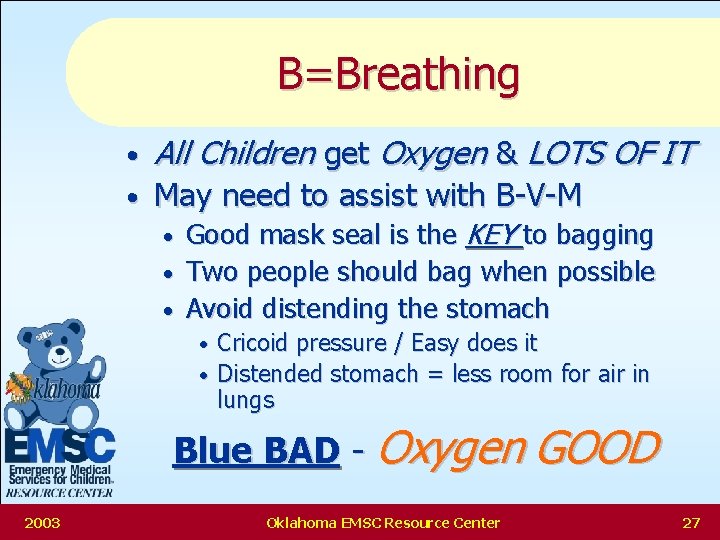 B=Breathing

• All Children get Oxygen & LOTS OF IT
• May need to assist with B-V-M
  • Good mask seal is the KEY to bagging
  • Two people should bag when possible
  • Avoid distending the stomach
    • Cricoid pressure / Easy does it
    • Distended stomach = less room for air in lungs

Blue BAD - Oxygen GOOD

Oklahoma
EMSC
Emergency Medical Services for Children
RESOURCE CENTER

2003 Oklahoma EMSC Resource Center 27